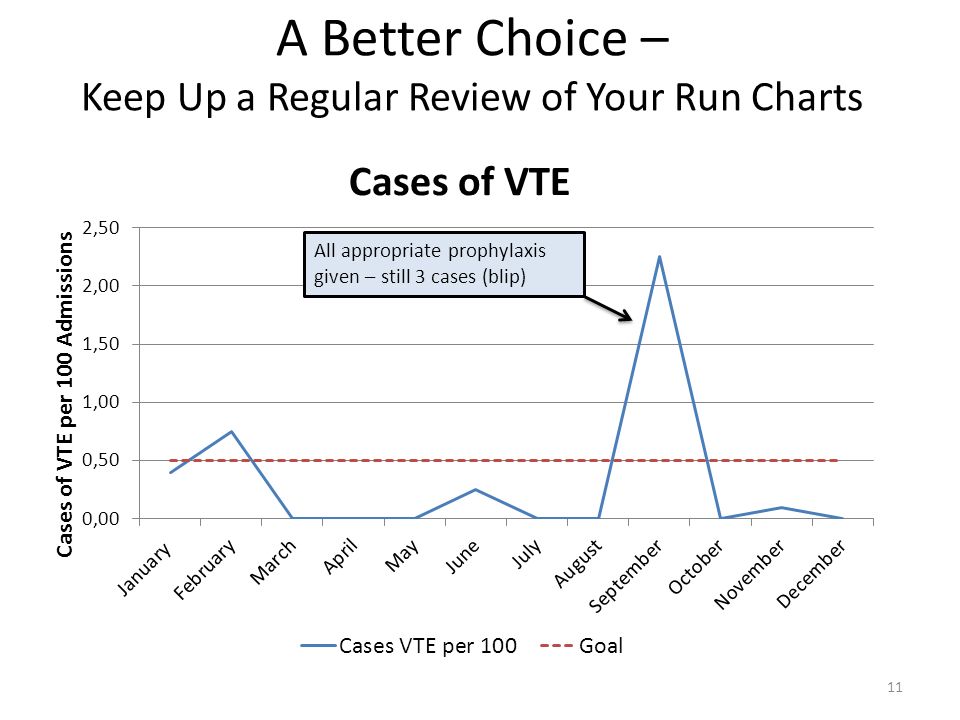 A Better Choice –
Keep Up a Regular Review of Your Run Charts

Cases of VTE

Cases of VTE per 100 Admissions

2,50
2,00
1,50
1,00
0,50
0,00

All appropriate prophylaxis given – still 3 cases (blip)

January
February
March
April
May
June
July
August
September
October
November
December

Cases VTE per 100
Goal

11